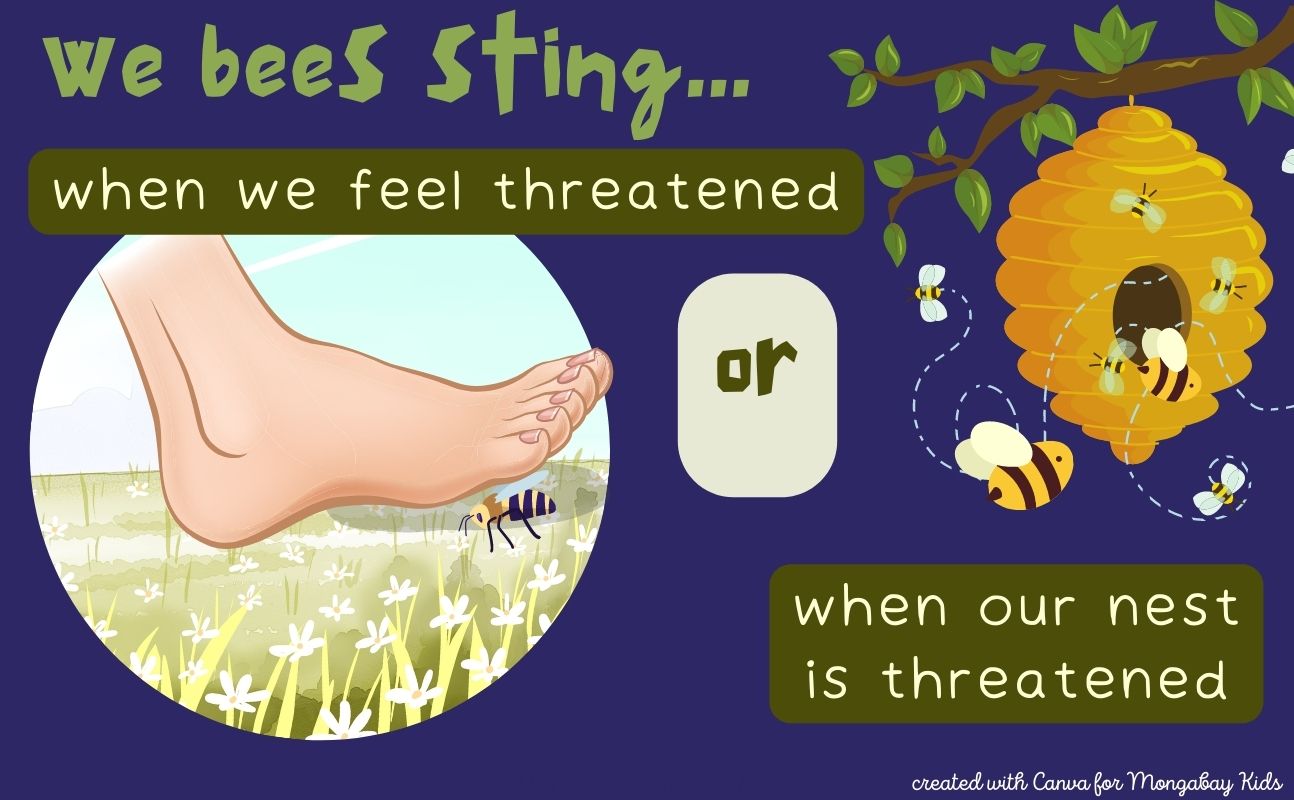 We beeS Sting...

when we feel threatened

or

when our nest is threatened

created with Canva for Mongabay Kids